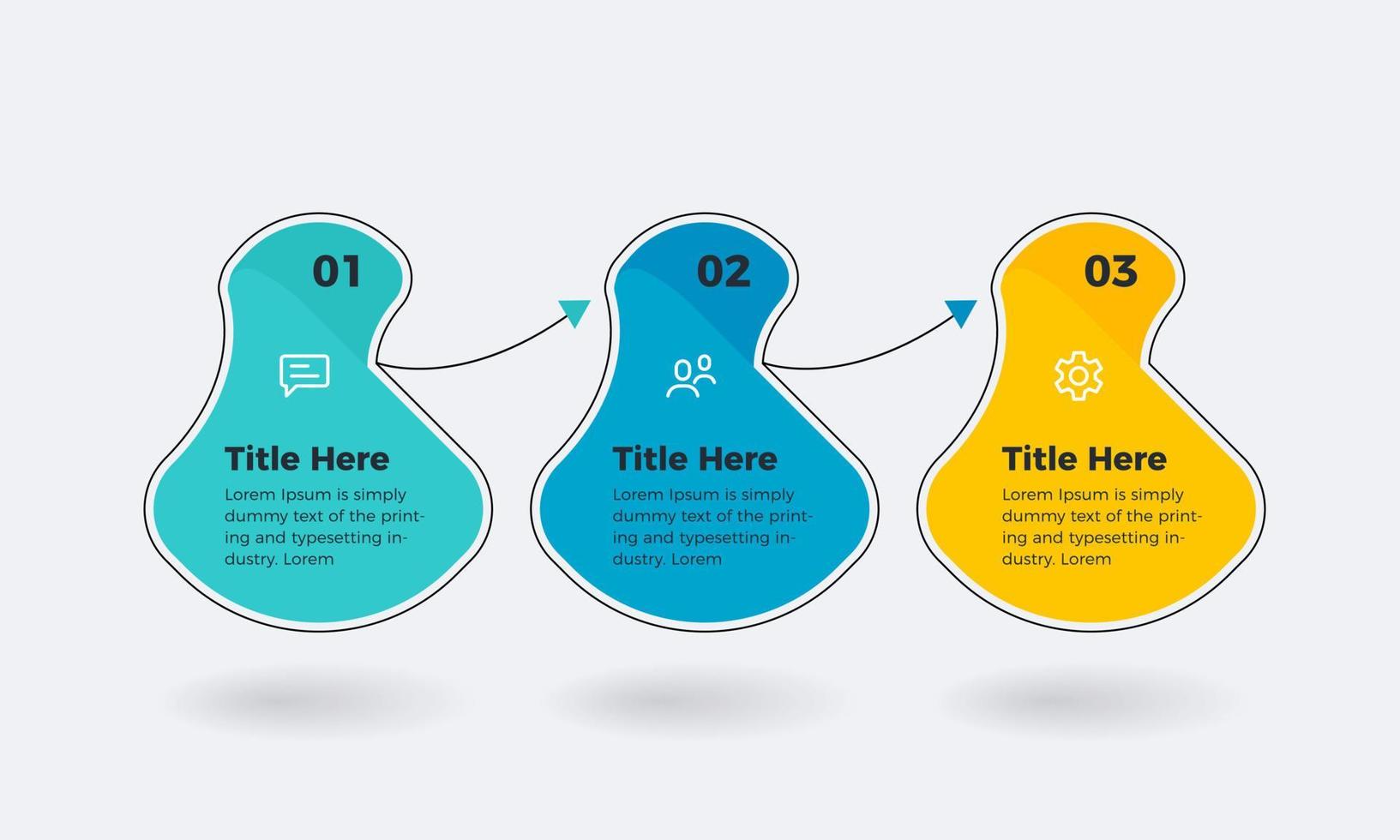 01

Title Here

Lorem Ipsum is simply dummy text of the printing and typesetting industry. Lorem

02

Title Here

Lorem Ipsum is simply dummy text of the printing and typesetting industry. Lorem

03

Title Here

Lorem Ipsum is simply dummy text of the printing and typesetting industry. Lorem